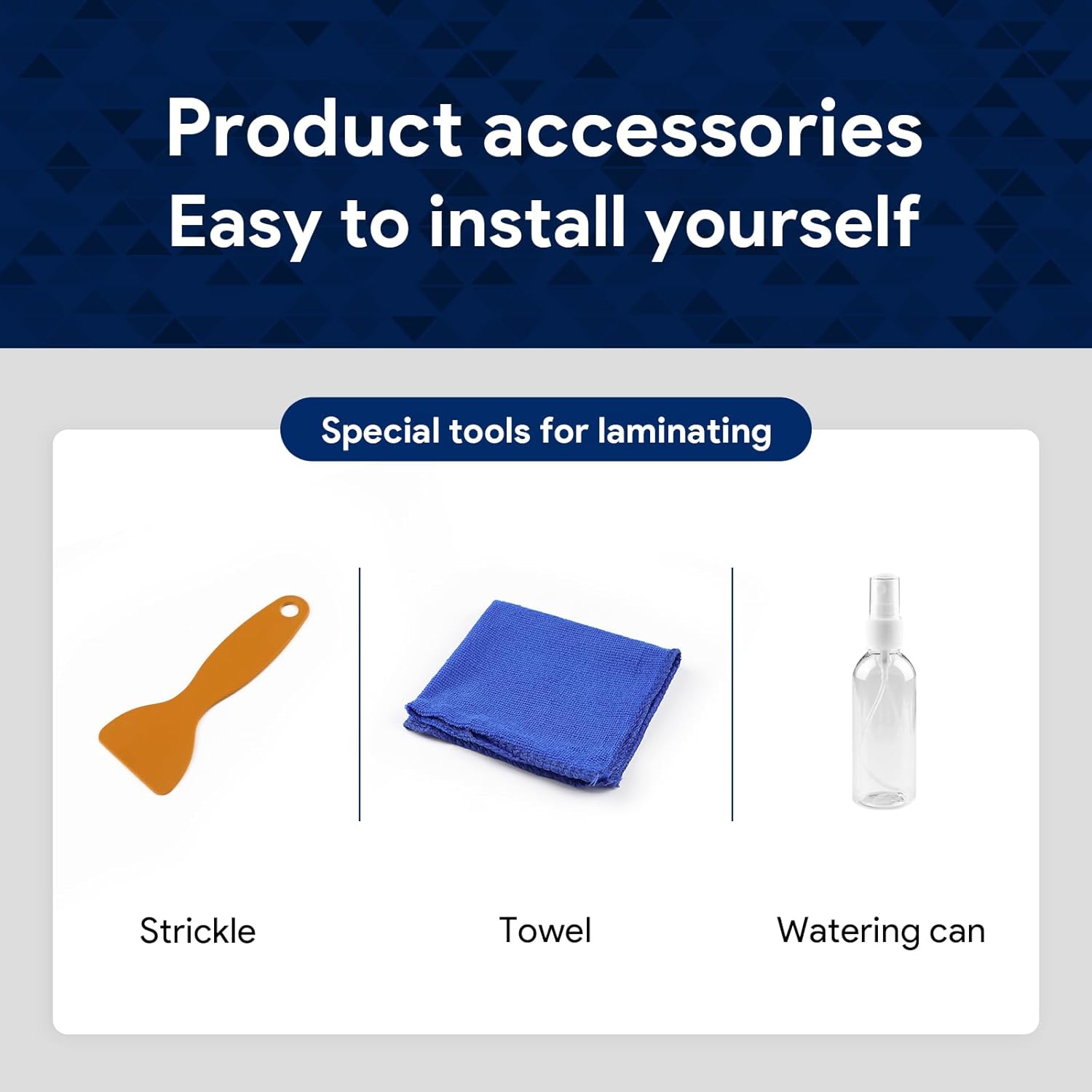 Product accessories
Easy to install yourself

Special tools for laminating

Strickle

Towel

Watering can